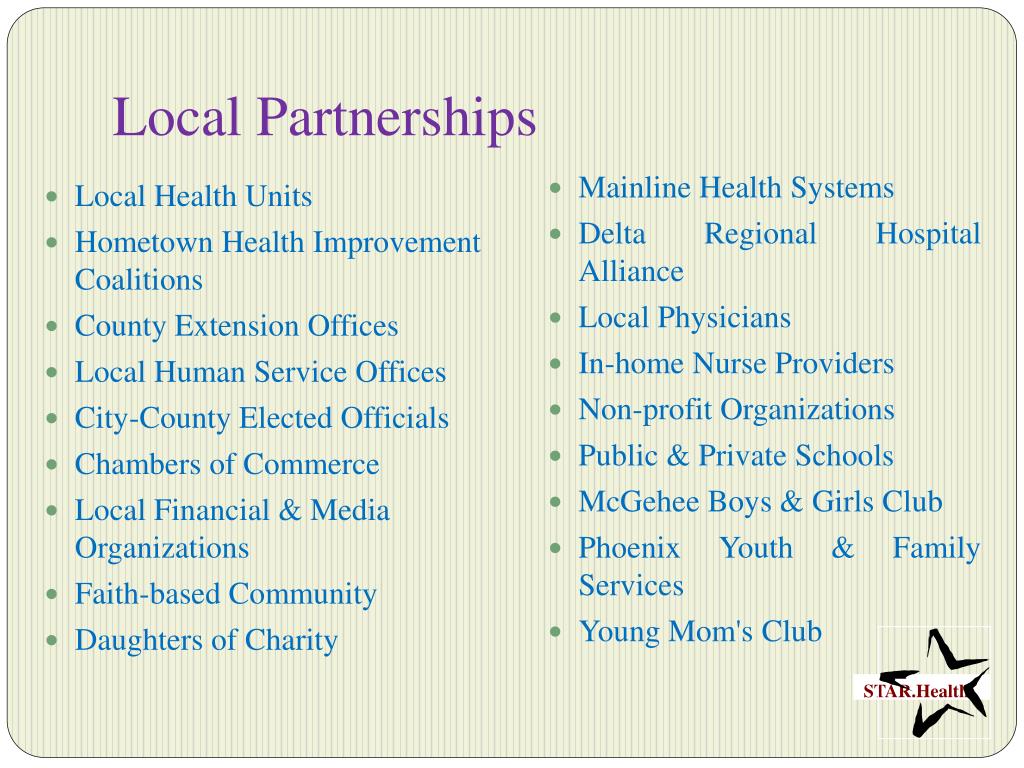 Local Partnerships

- Local Health Units
- Hometown Health Improvement Coalitions
- County Extension Offices
- Local Human Service Offices
- City-County Elected Officials
- Chambers of Commerce
- Local Financial & Media Organizations
- Faith-based Community
- Daughters of Charity

- Mainline Health Systems
- Delta Regional Hospital Alliance
- Local Physicians
- In-home Nurse Providers
- Non-profit Organizations
- Public & Private Schools
- McGehee Boys & Girls Club
- Phoenix Youth & Family Services
- Young Mom's Club

STAR.Health